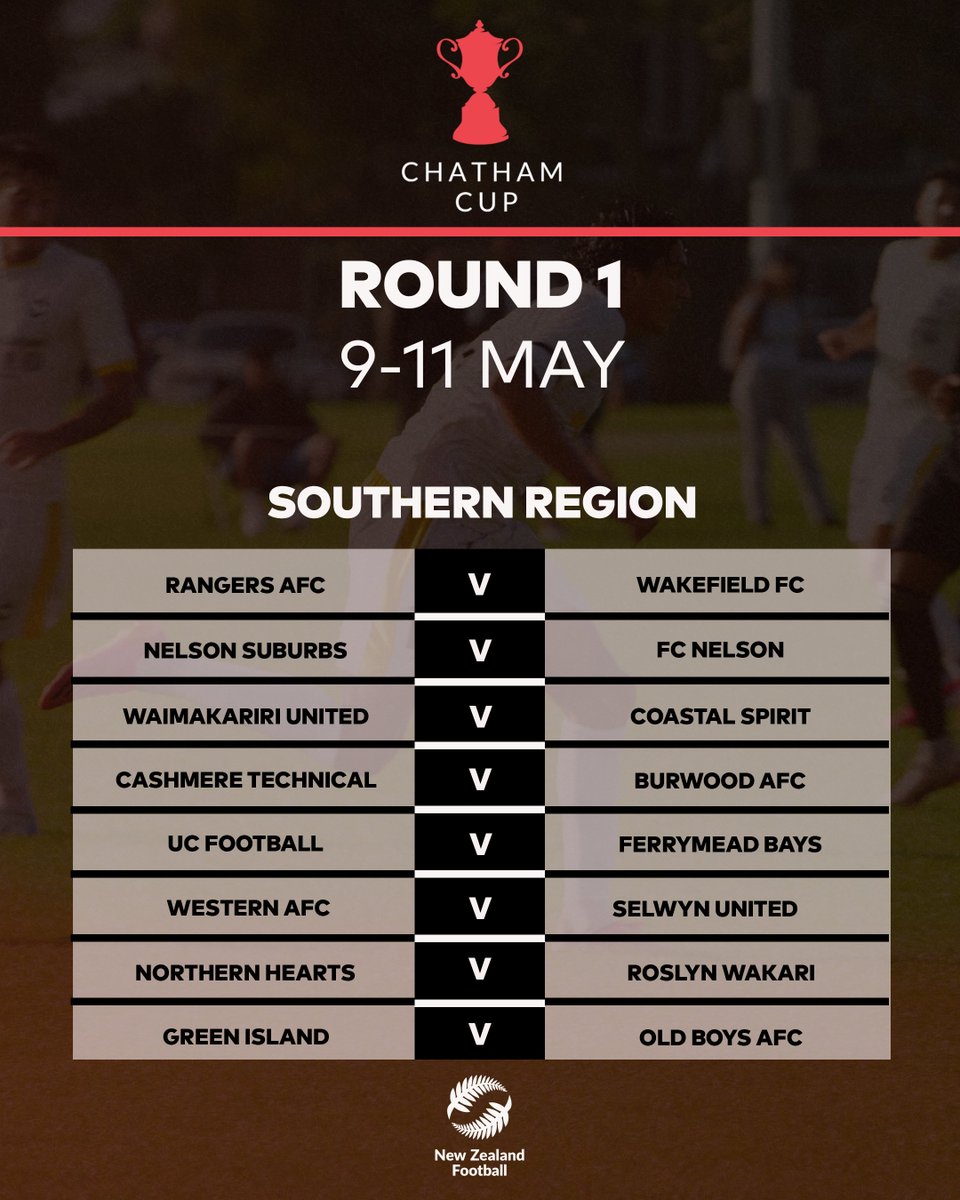 CHATHAM CUP

ROUND 1
9-11 MAY

SOUTHERN REGION

| | | |
|---|---|---|
| RANGERS AFC | V | WAKEFIELD FC |
| NELSON SUBURBS | V | FC NELSON |
| WAIMAKARIRI UNITED | V | COASTAL SPIRIT |
| CASHMERE TECHNICAL | V | BURWOOD AFC |
| UC FOOTBALL | V | FERRYMEAD BAYS |
| WESTERN AFC | V | SELWYN UNITED |
| NORTHERN HEARTS | V | ROSLYN WAKARI |
| GREEN ISLAND | V | OLD BOYS AFC |

New Zealand Football